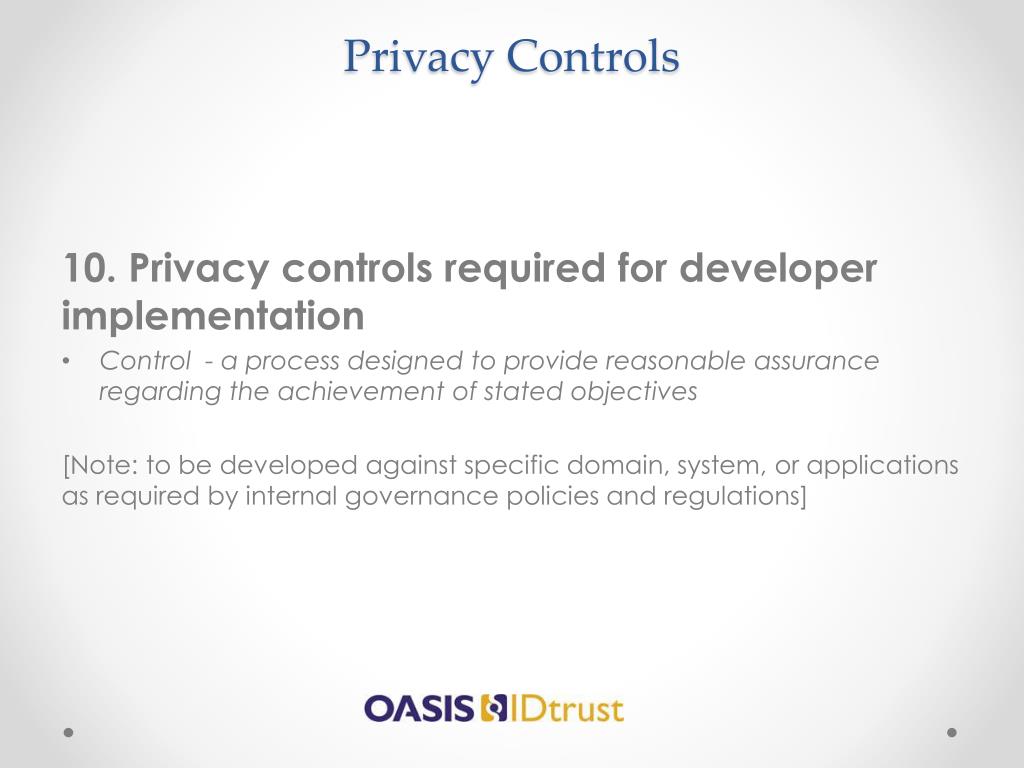 Privacy Controls

10. Privacy controls required for developer implementation

• Control - a process designed to provide reasonable assurance regarding the achievement of stated objectives

[Note: to be developed against specific domain, system, or applications as required by internal governance policies and regulations]

OASIS IDtrust